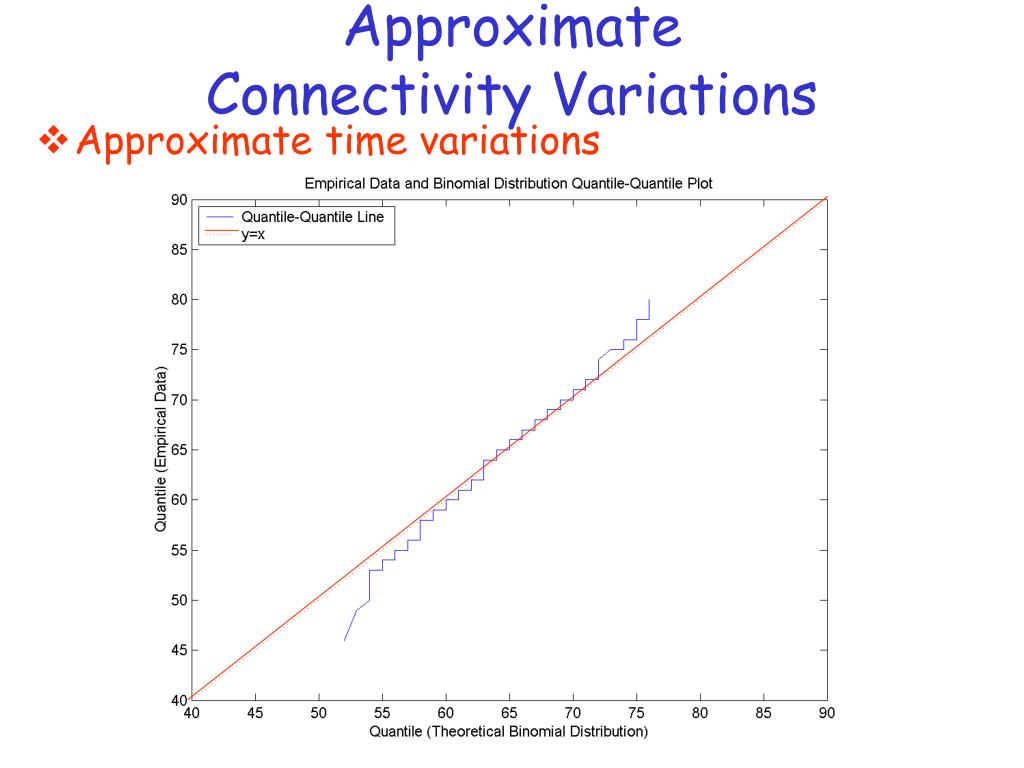 Approximate Connectivity Variations

❖ Approximate time variations

Empirical Data and Binomial Distribution Quantile-Quantile Plot

Quantile-Quantile Line
y=x

Quantile (Empirical Data)

90
85
80
75
70
65
60
55
50
45
40

40 45 50 55 60 65 70 75 80 85 90

Quantile (Theoretical Binomial Distribution)